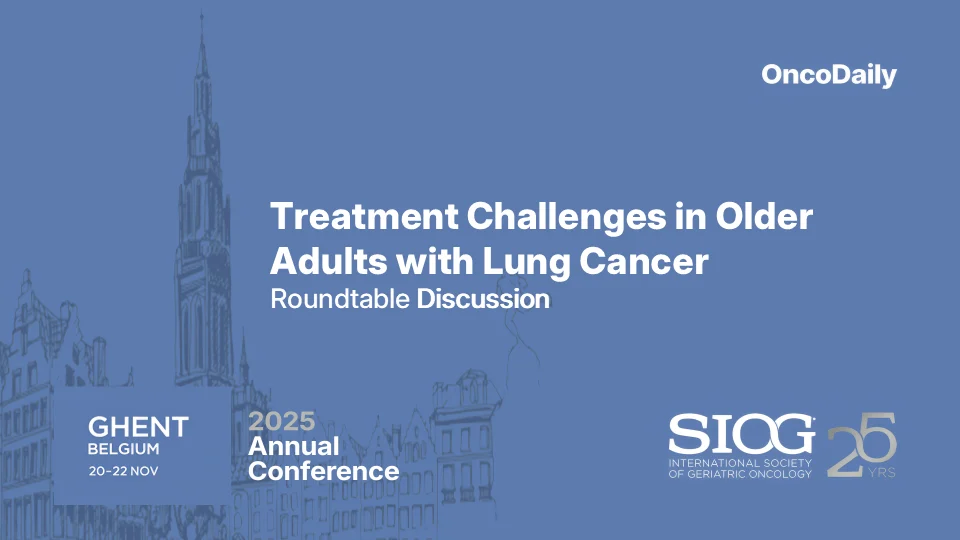 OncoDaily

Treatment Challenges in Older Adults with Lung Cancer
Roundtable Discussion

GHENT
BELGIUM
20-22 NOV

2025
Annual
Conference

SIOG
INTERNATIONAL SOCIETY
OF GERIATRIC ONCOLOGY

25
YRS